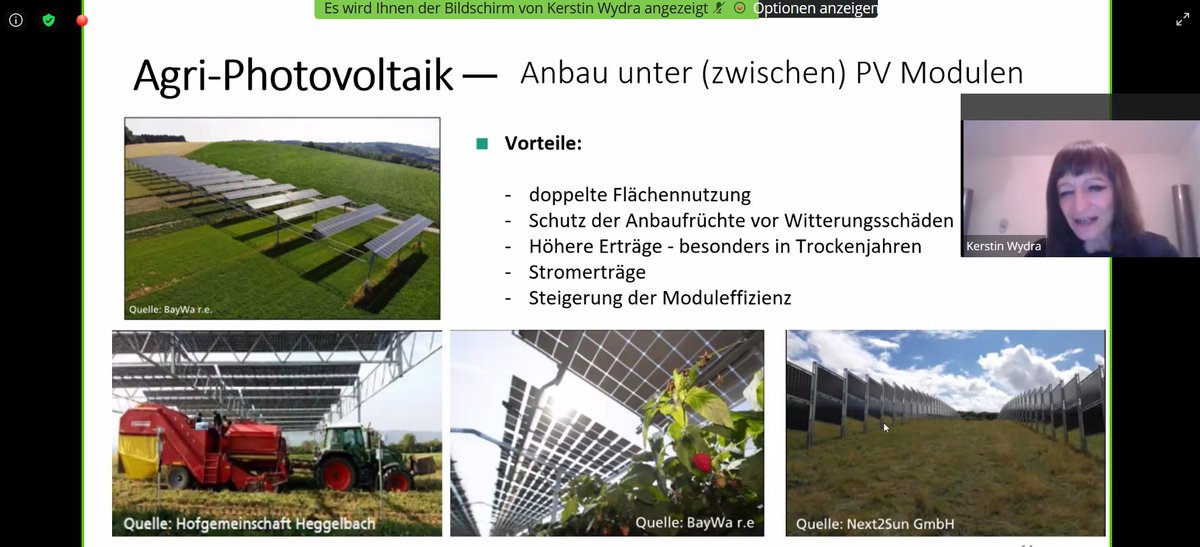 Es wird Ihnen der Bildschirm von Kerstin Wydra angezeigt Optionen anzeigen

Agri-Photovoltaik — Anbau unter (zwischen) PV Modulen

Quelle: BayWa r.e.

Vorteile:

- doppelte Flächennutzung
- Schutz der Anbaufrüchte vor Witterungsschäden
- Höhere Erträge - besonders in Trockenjahren
- Stromerträge
- Steigerung der Moduleffizienz

Kerstin Wydra

Quelle: Hofgemeinschaft Heggelbach

Quelle: BayWa r.e

Quelle: Next2Sun GmbH